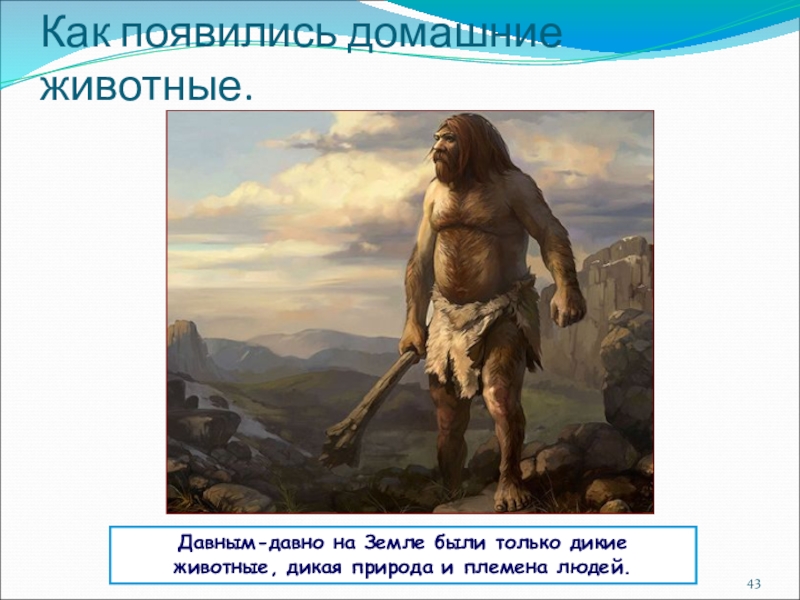 Как появились домашние животные.

Давным-давно на Земле были только дикие животные, дикая природа и племена людей.

43